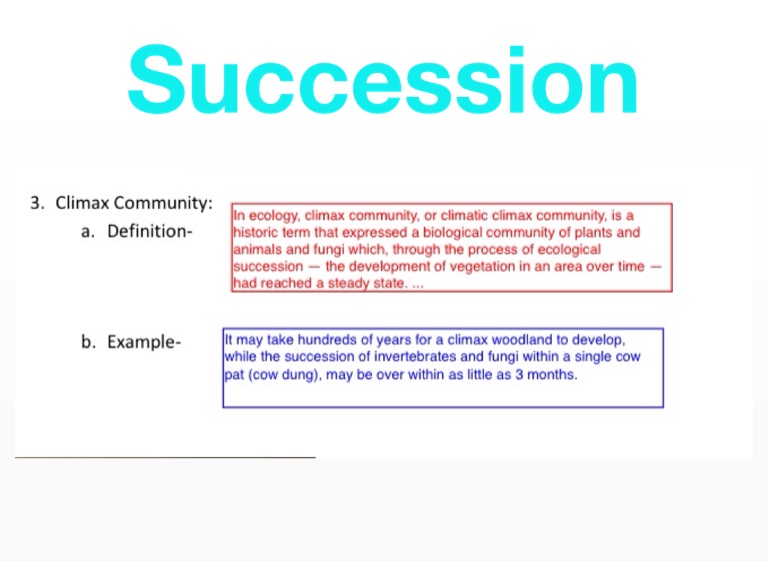 Succession

3. Climax Community:

a. Definition-

In ecology, climax community, or climatic climax community, is a historic term that expressed a biological community of plants and animals and fungi which, through the process of ecological succession — the development of vegetation in an area over time — had reached a steady state. ...

b. Example-

It may take hundreds of years for a climax woodland to develop, while the succession of invertebrates and fungi within a single cow pat (cow dung), may be over within as little as 3 months.